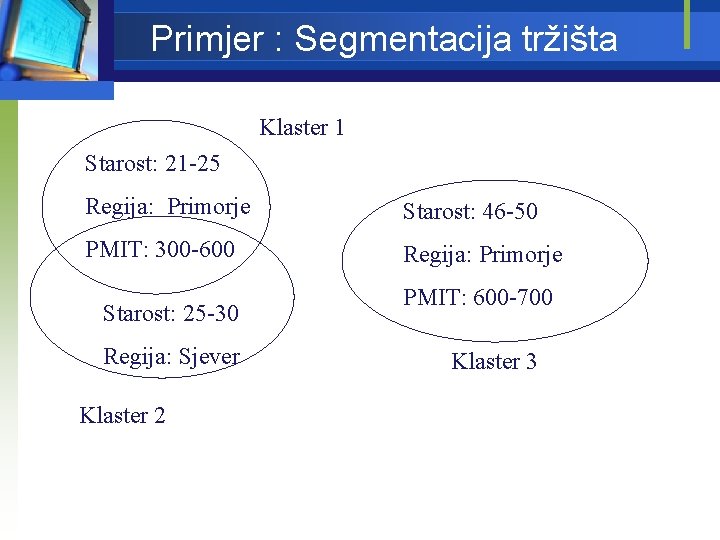 Primjer : Segmentacija tržišta

Klaster 1

Starost: 21-25

Regija: Primorje

PMIT: 300-600

Starost: 25-30

Regija: Sjever

Klaster 2

Starost: 46-50

Regija: Primorje

PMIT: 600-700

Klaster 3